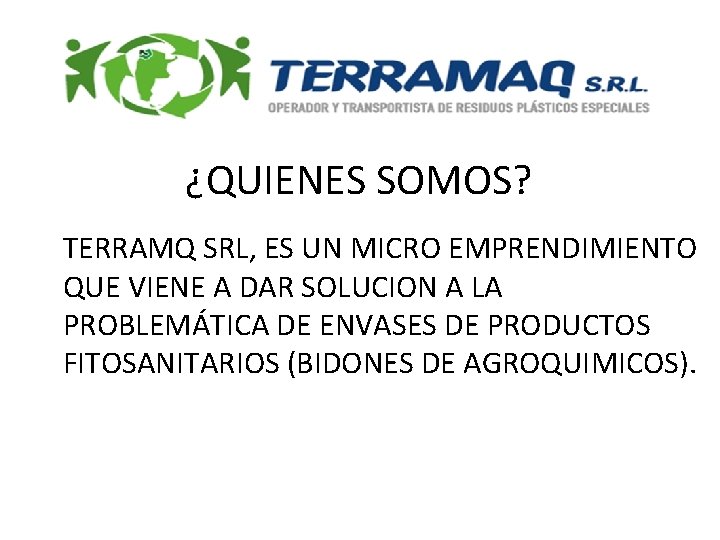 TERRAMAQ S.R.L.
OPERADOR Y TRANSPORTISTA DE RESIDUOS PLÁSTICOS ESPECIALES

¿QUIENES SOMOS?

TERRAMQ SRL, ES UN MICRO EMPRENDIMIENTO QUE VIENE A DAR SOLUCION A LA PROBLEMÁTICA DE ENVASES DE PRODUCTOS FITOSANITARIOS (BIDONES DE AGROQUIMICOS).